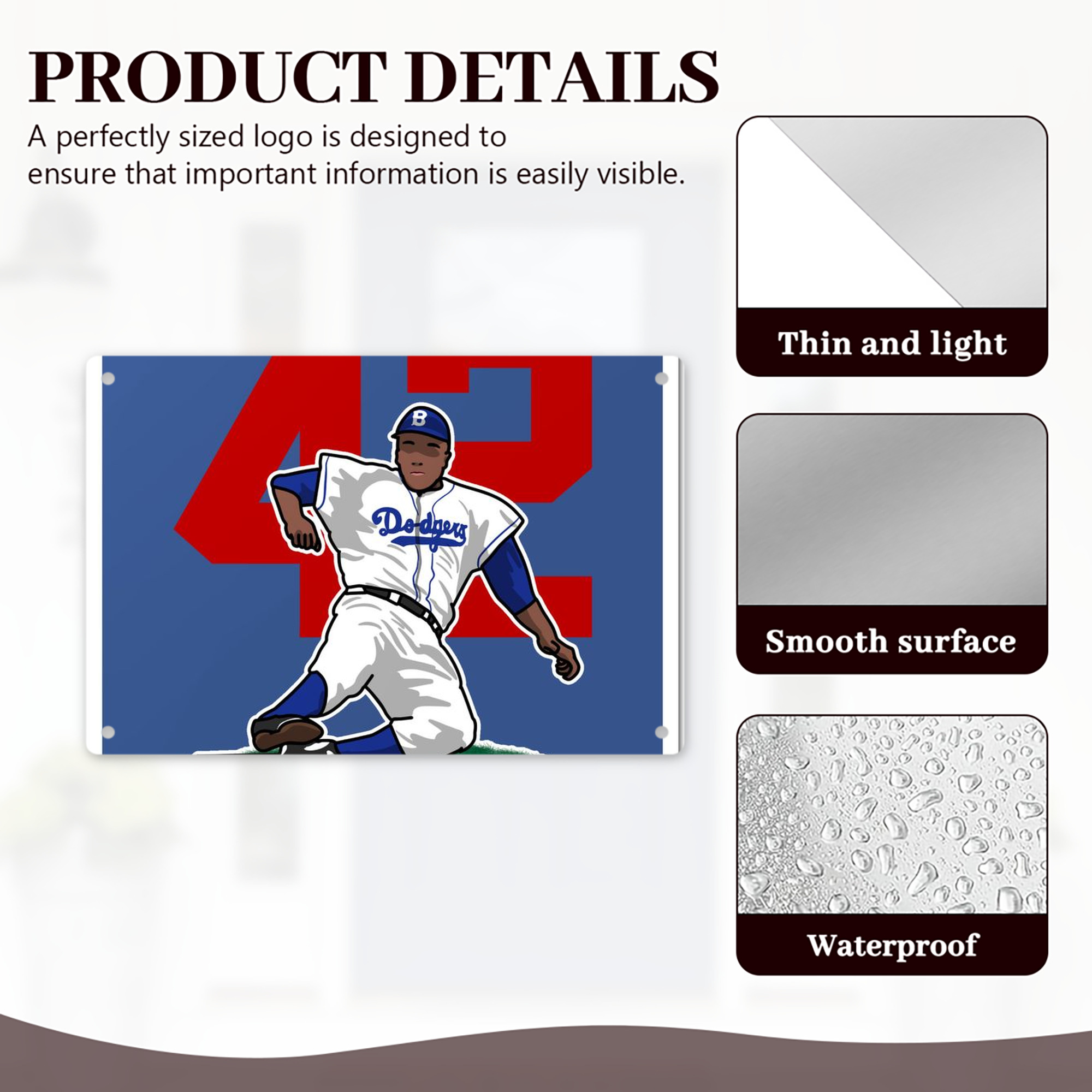 PRODUCT DETAILS

A perfectly sized logo is designed to ensure that important information is easily visible.

42

B

Dodgers

Thin and light

Smooth surface

Waterproof